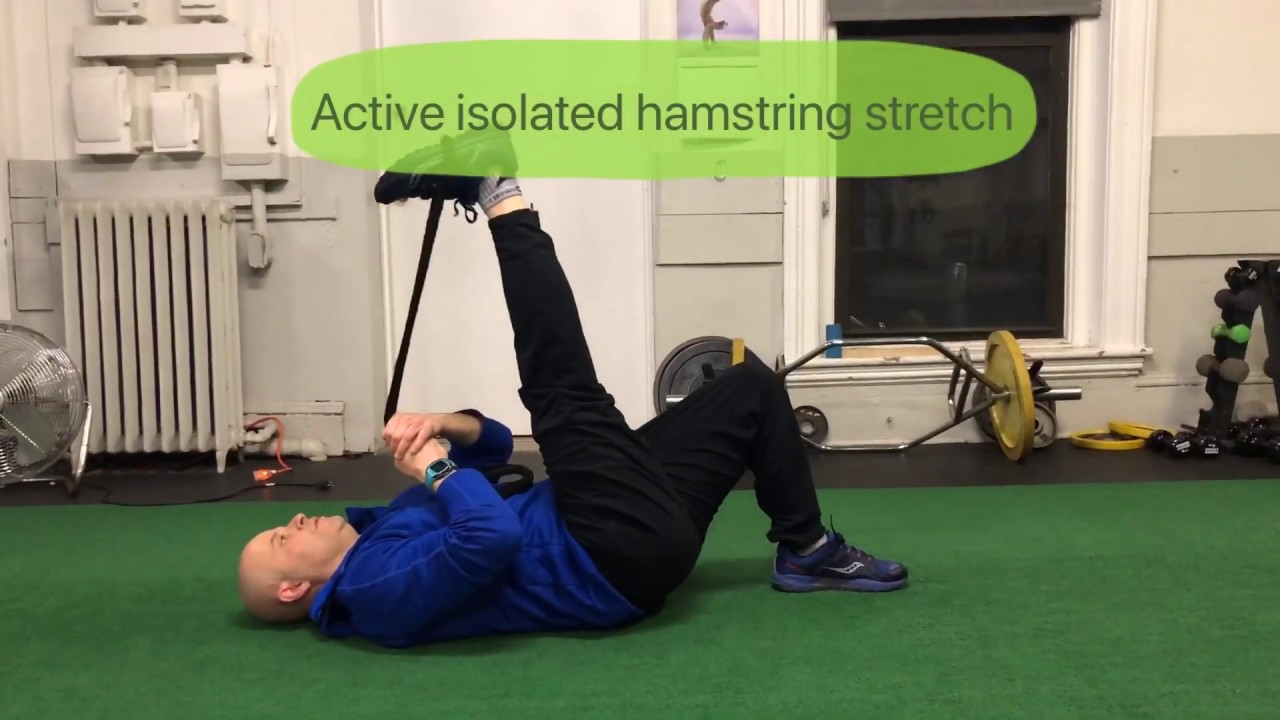 Active isolated hamstring stretch